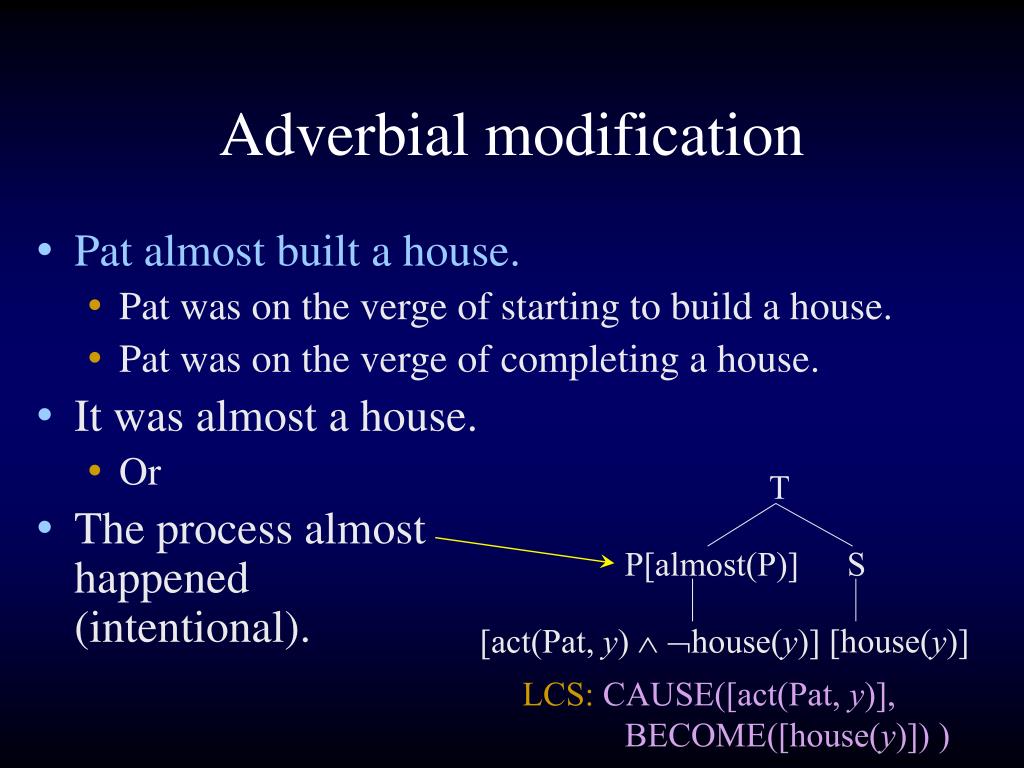 Adverbial modification

• Pat almost built a house.
  • Pat was on the verge of starting to build a house.
  • Pat was on the verge of completing a house.
• It was almost a house.
  • Or
• The process almost happened (intentional).

T

P[almost(P)]

S

[act(Pat, $y$) $\wedge$ $\neg$house($y$)] [house($y$)]

LCS: CAUSE([act(Pat, $y$)], BECOME([house($y$)]) )